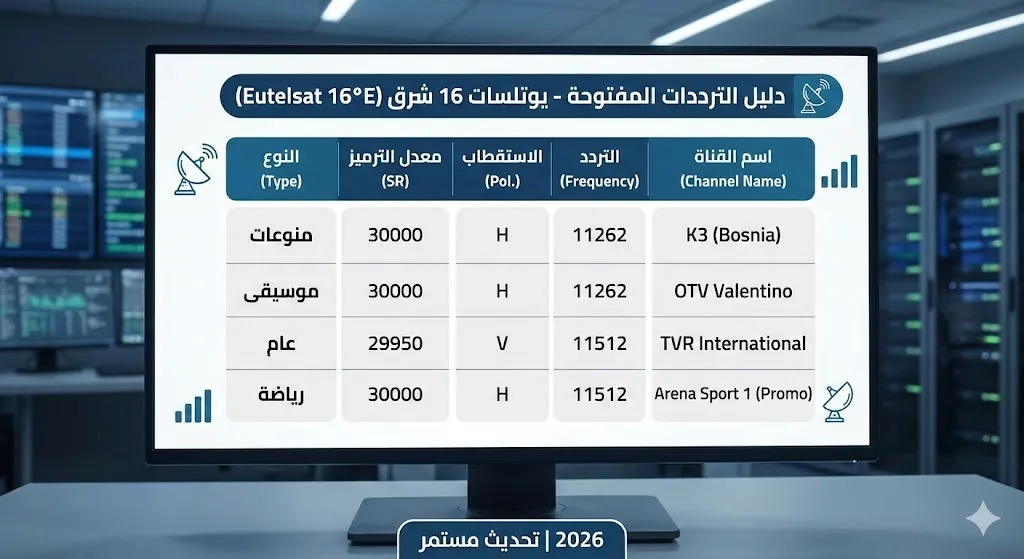 دليل الترددات المفتوحة - يوتلسات 16 شرق (Eutelsat 16°E)

| اسم القناة (Channel Name) | التردد (Frequency) | الاستقطاب (Pol.) | معدل الترميز (SR) | النوع (Type) |
|---|---|---|---|---|
| K3 (Bosnia) | 11262 | H | 30000 | منوعات |
| OTV Valentino | 11262 | H | 30000 | موسيقى |
| TVR International | 11512 | V | 29950 | عام |
| Arena Sport 1 (Promo) | 11512 | H | 30000 | رياضة |

2026 | تحديث مستمر